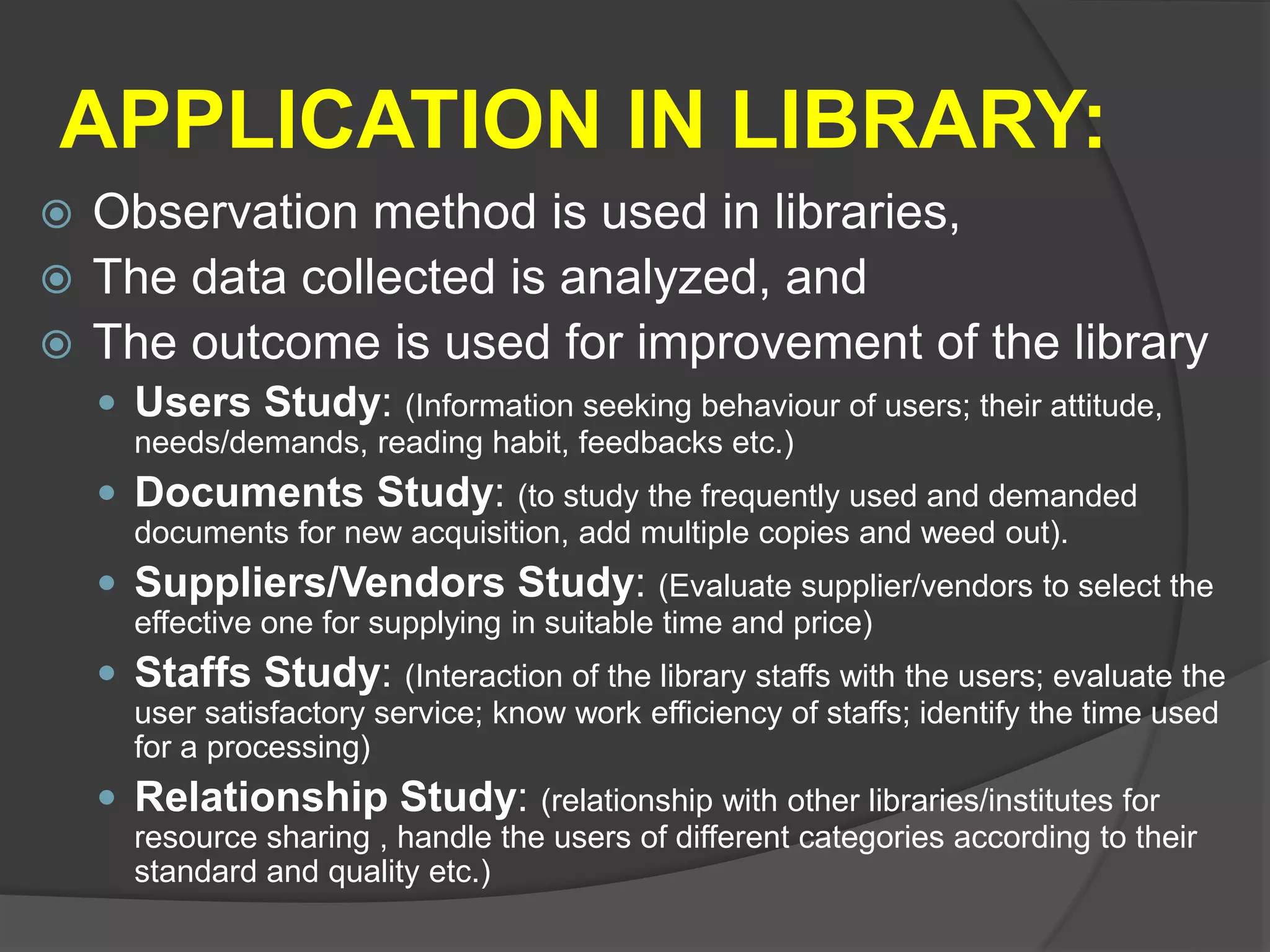 APPLICATION IN LIBRARY:

Observation method is used in libraries,

The data collected is analyzed, and

The outcome is used for improvement of the library

Users Study: (Information seeking behaviour of users; their attitude, needs/demands, reading habit, feedbacks etc.)

Documents Study: (to study the frequently used and demanded documents for new acquisition, add multiple copies and weed out).

Suppliers/Vendors Study: (Evaluate supplier/vendors to select the effective one for supplying in suitable time and price)

Staffs Study: (Interaction of the library staffs with the users; evaluate the user satisfactory service; know work efficiency of staffs; identify the time used for a processing)

Relationship Study: (relationship with other libraries/institutes for resource sharing , handle the users of different categories according to their standard and quality etc.)